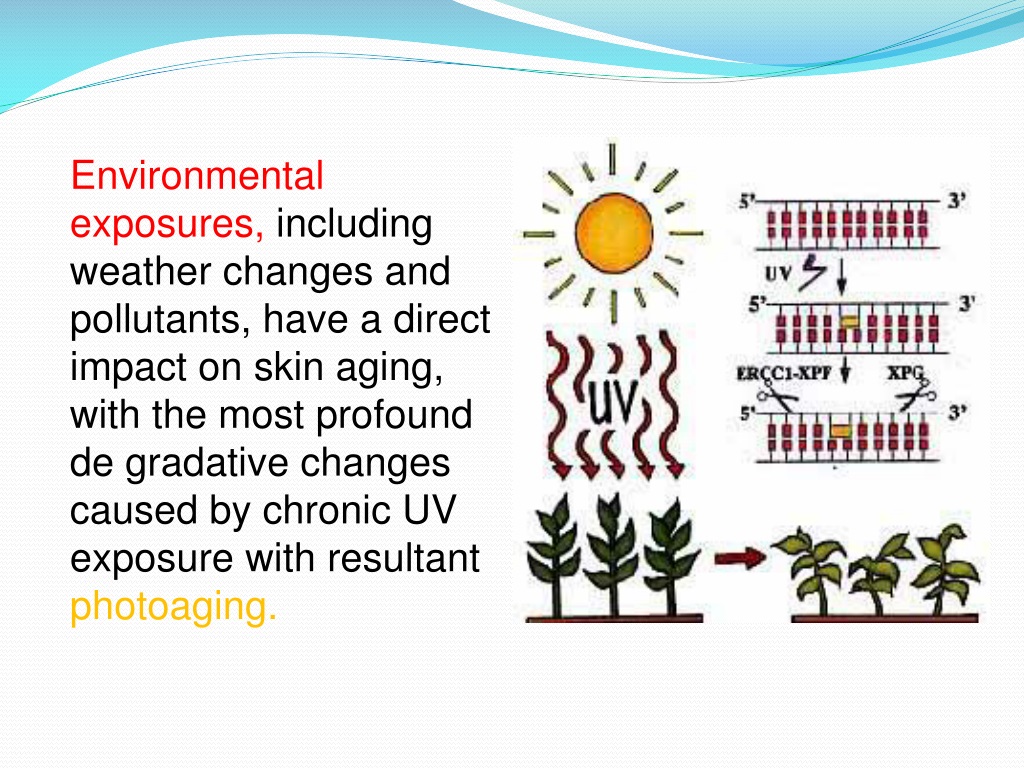 Environmental exposures, including weather changes and pollutants, have a direct impact on skin aging, with the most profound de gradative changes caused by chronic UV exposure with resultant photoaging.

UV

5' 3'

UV

5' 3'

ERCC1-XPF XPG

5' 3'